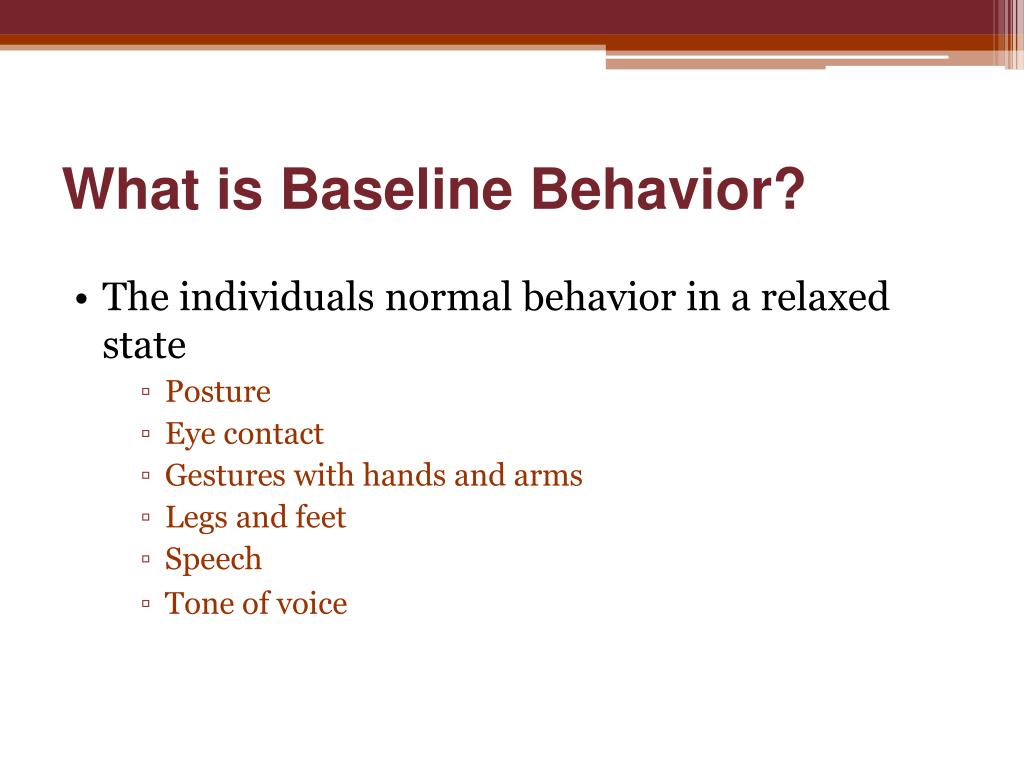 What is Baseline Behavior?

• The individuals normal behavior in a relaxed state
▫ Posture
▫ Eye contact
▫ Gestures with hands and arms
▫ Legs and feet
▫ Speech
▫ Tone of voice